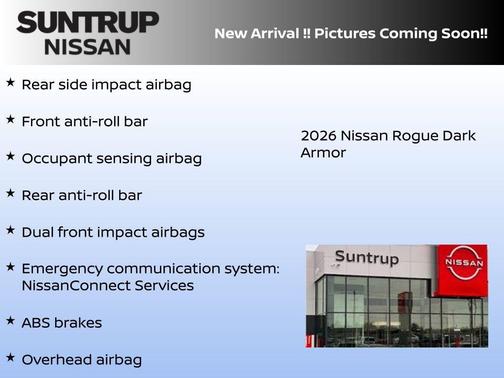 SUNTRUP NISSAN

New Arrival !! Pictures Coming Soon!!

★ Rear side impact airbag

★ Front anti-roll bar

★ Occupant sensing airbag

★ Rear anti-roll bar

★ Dual front impact airbags

★ Emergency communication system: NissanConnect Services

★ ABS brakes

★ Overhead airbag

2026 Nissan Rogue Dark Armor

Suntrup

NISSAN